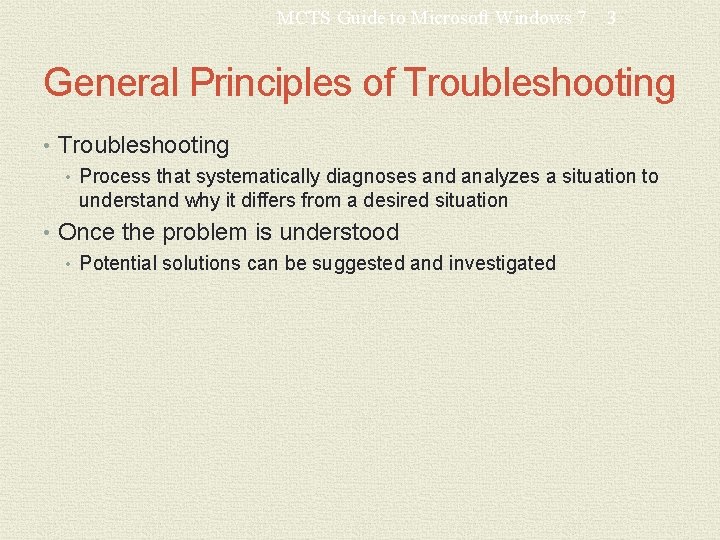 MCTS Guide to Microsoft Windows 7 3

General Principles of Troubleshooting

• Troubleshooting
• Process that systematically diagnoses and analyzes a situation to understand why it differs from a desired situation

• Once the problem is understood
• Potential solutions can be suggested and investigated